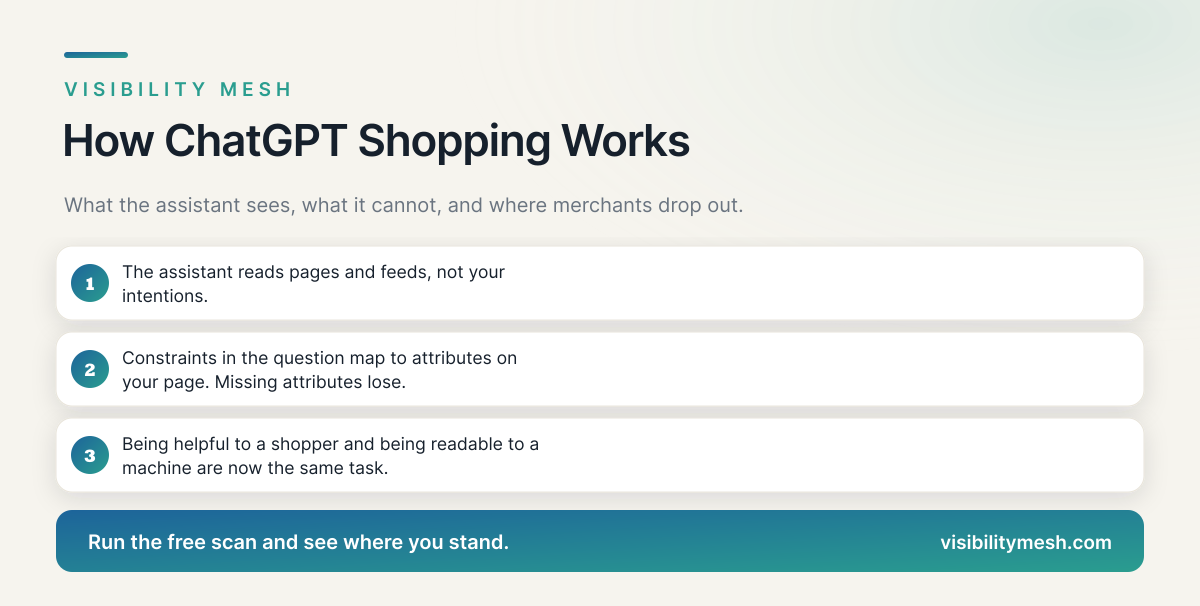 VISIBILITY MESH

How ChatGPT Shopping Works

What the assistant sees, what it cannot, and where merchants drop out.

1 The assistant reads pages and feeds, not your intentions.

2 Constraints in the question map to attributes on your page. Missing attributes lose.

3 Being helpful to a shopper and being readable to a machine are now the same task.

Run the free scan and see where you stand. visibilitymesh.com